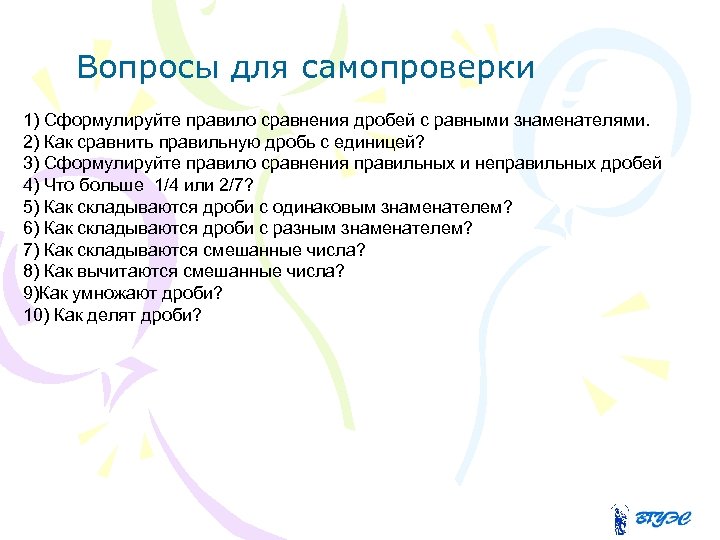 Вопросы для самопроверки

1) Сформулируйте правило сравнения дробей с равными знаменателями.
2) Как сравнить правильную дробь с единицей?
3) Сформулируйте правило сравнения правильных и неправильных дробей
4) Что больше 1/4 или 2/7?
5) Как складываются дроби с одинаковым знаменателем?
6) Как складываются дроби с разным знаменателем?
7) Как складываются смешанные числа?
8) Как вычитаются смешанные числа?
9)Как умножают дроби?
10) Как делят дроби?

ВГУЭС